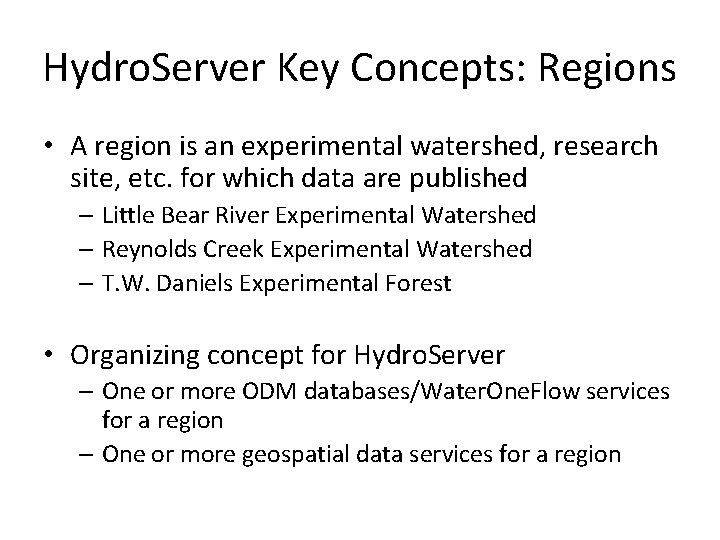 HydroServer Key Concepts: Regions

• A region is an experimental watershed, research site, etc. for which data are published
  – Little Bear River Experimental Watershed
  – Reynolds Creek Experimental Watershed
  – T.W. Daniels Experimental Forest

• Organizing concept for HydroServer
  – One or more ODM databases/WaterOneFlow services for a region
  – One or more geospatial data services for a region